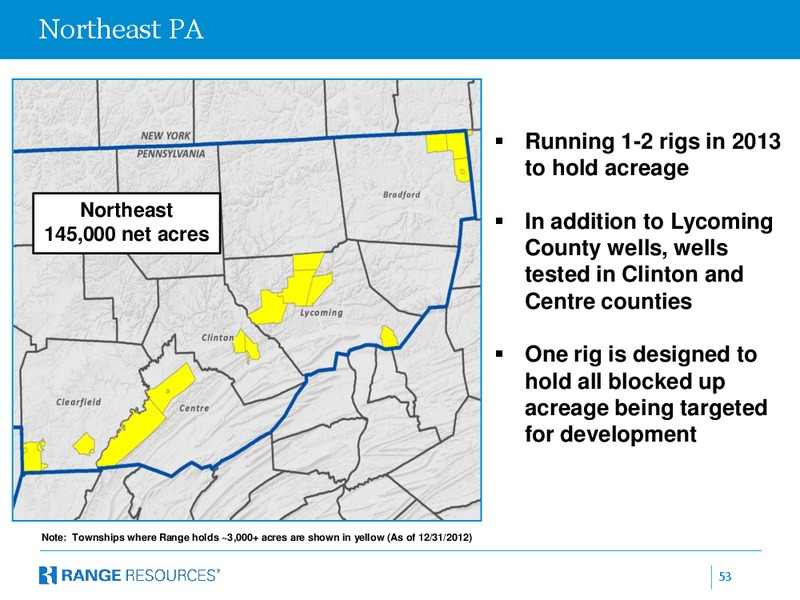 Northeast PA

NEW YORK
PENNSYLVANIA

Northeast
145,000 net acres

Bradford

Lycoming

Clinton

Clearfield

Centre

▪ Running 1-2 rigs in 2013 to hold acreage

▪ In addition to Lycoming County wells, wells tested in Clinton and Centre counties

▪ One rig is designed to hold all blocked up acreage being targeted for development

Note: Townships where Range holds ~3,000+ acres are shown in yellow (As of 12/31/2012)

RANGE RESOURCES®

53